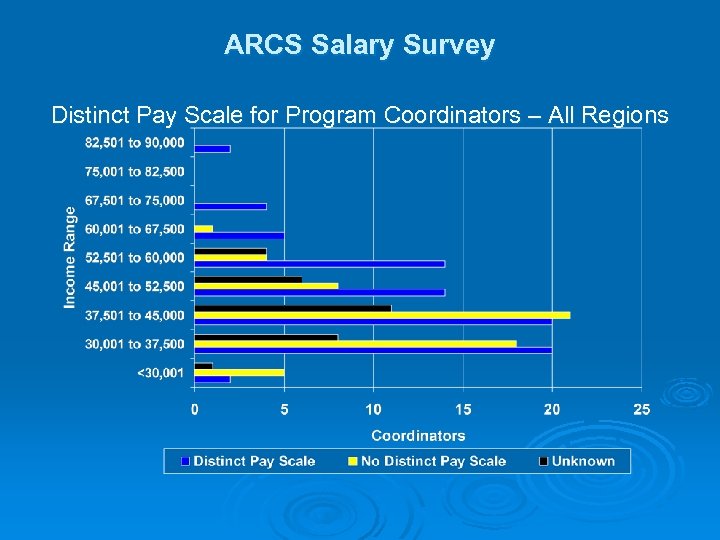 ARCS Salary Survey

Distinct Pay Scale for Program Coordinators – All Regions

Income Range

82,501 to 90,000
75,001 to 82,500
67,501 to 75,000
60,001 to 67,500
52,501 to 60,000
45,001 to 52,500
37,501 to 45,000
30,001 to 37,500
<30,001

0 5 10 15 20 25

Coordinators

Distinct Pay Scale
No Distinct Pay Scale
Unknown